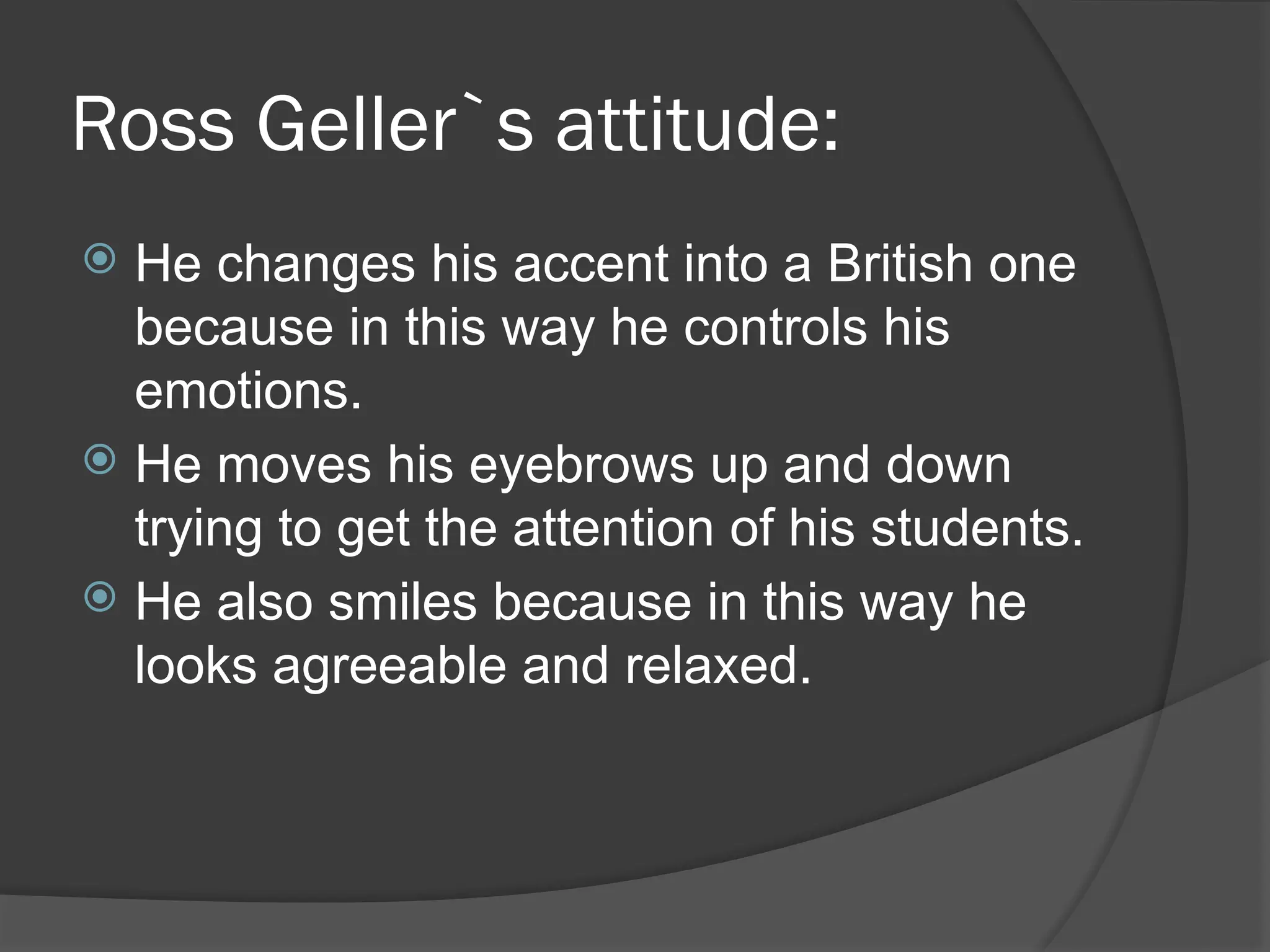 Ross Geller`s attitude:

He changes his accent into a British one because in this way he controls his emotions.

He moves his eyebrows up and down trying to get the attention of his students.

He also smiles because in this way he looks agreeable and relaxed.